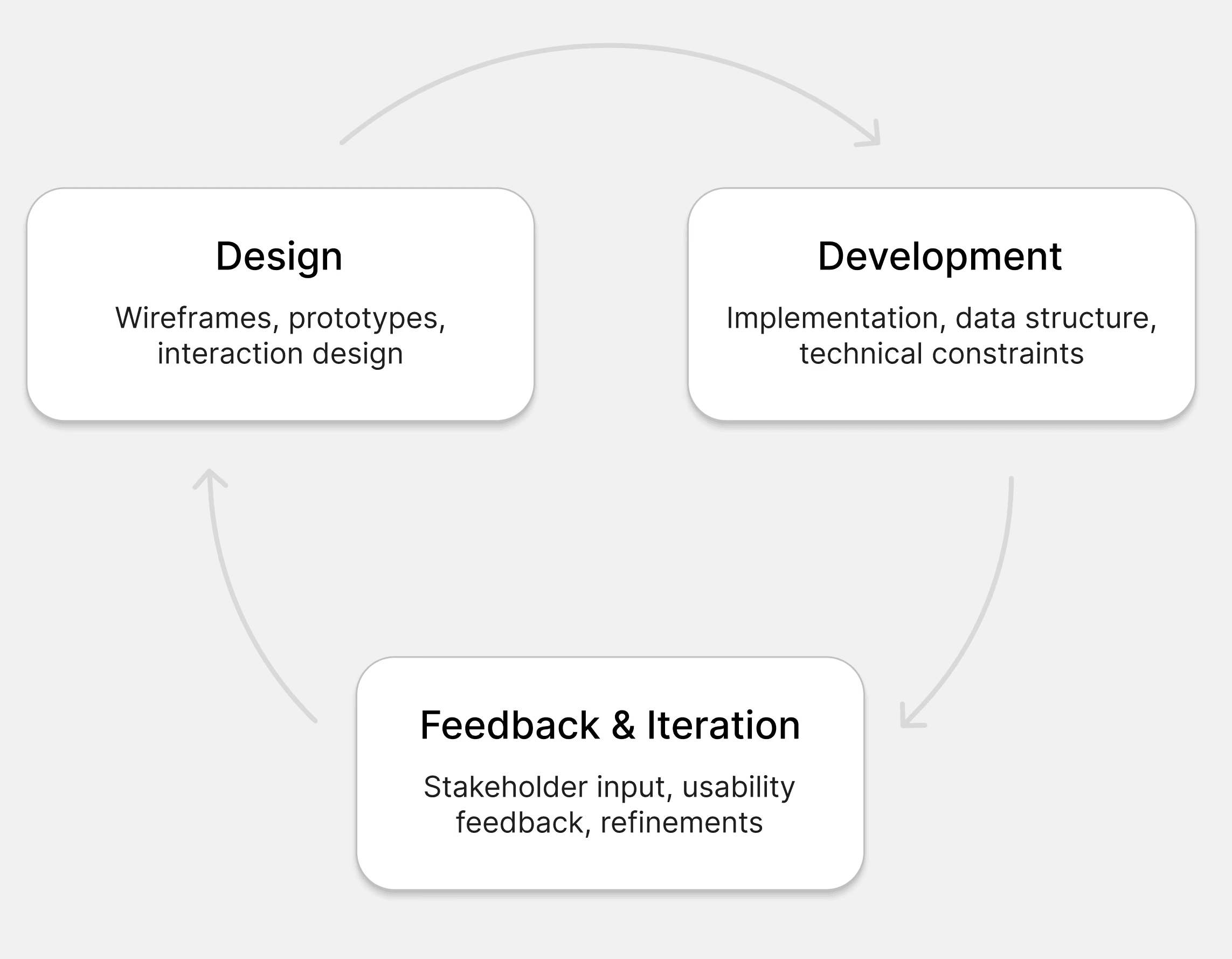 Design

Wireframes, prototypes, interaction design

Development

Implementation, data structure, technical constraints

Feedback & Iteration

Stakeholder input, usability feedback, refinements